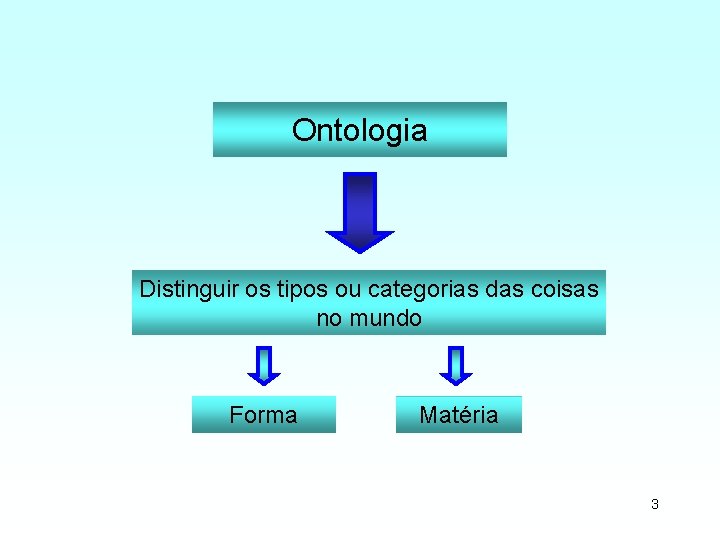 Ontologia

Distinguir os tipos ou categorias das coisas no mundo

Forma

Matéria

3